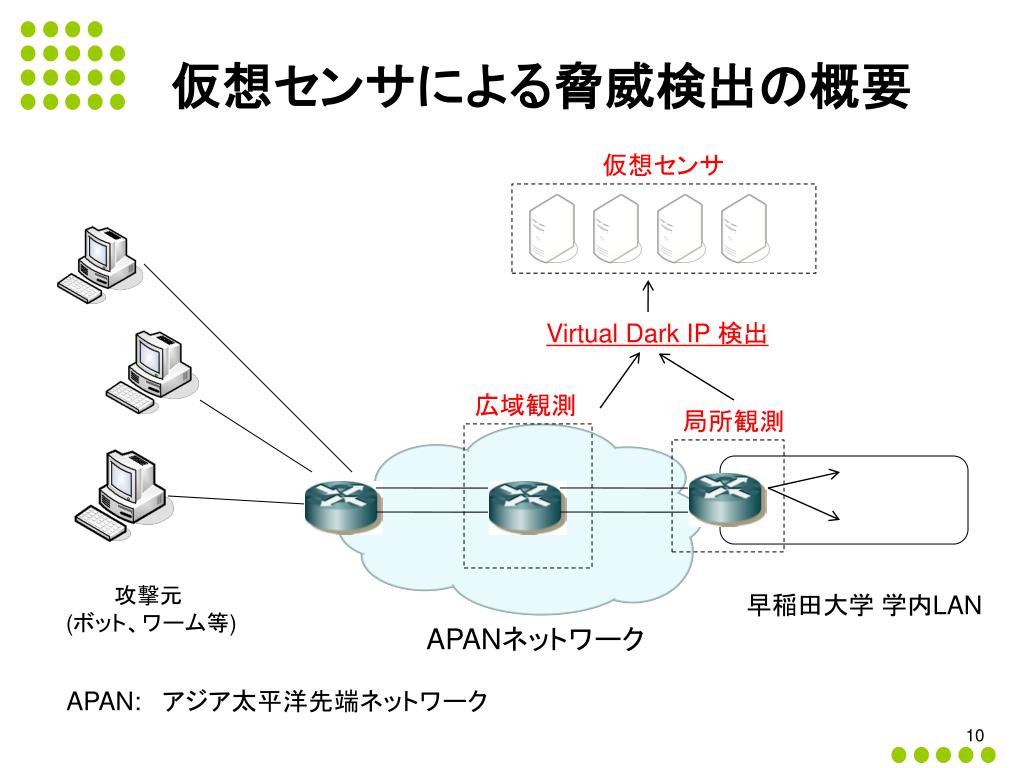 仮想センサによる脅威検出の概要

仮想センサ

Virtual Dark IP 検出

広域観測

局所観測

攻撃元
(ボット、ワーム等)

APANネットワーク

早稲田大学 学内LAN

APAN:　アジア太平洋先端ネットワーク

10